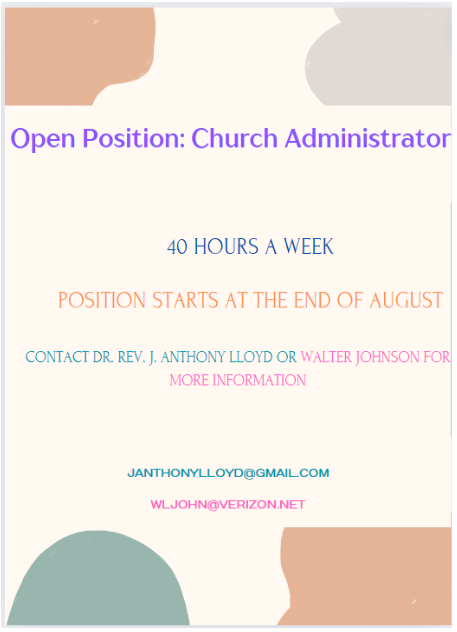 Open Position: Church Administrator

40 HOURS A WEEK

POSITION STARTS AT THE END OF AUGUST

CONTACT DR. REV. J. ANTHONY LLOYD OR WALTER JOHNSON FOR MORE INFORMATION

JANTHONYLLOYD@GMAIL.COM

WLJOHN@VERIZON.NET